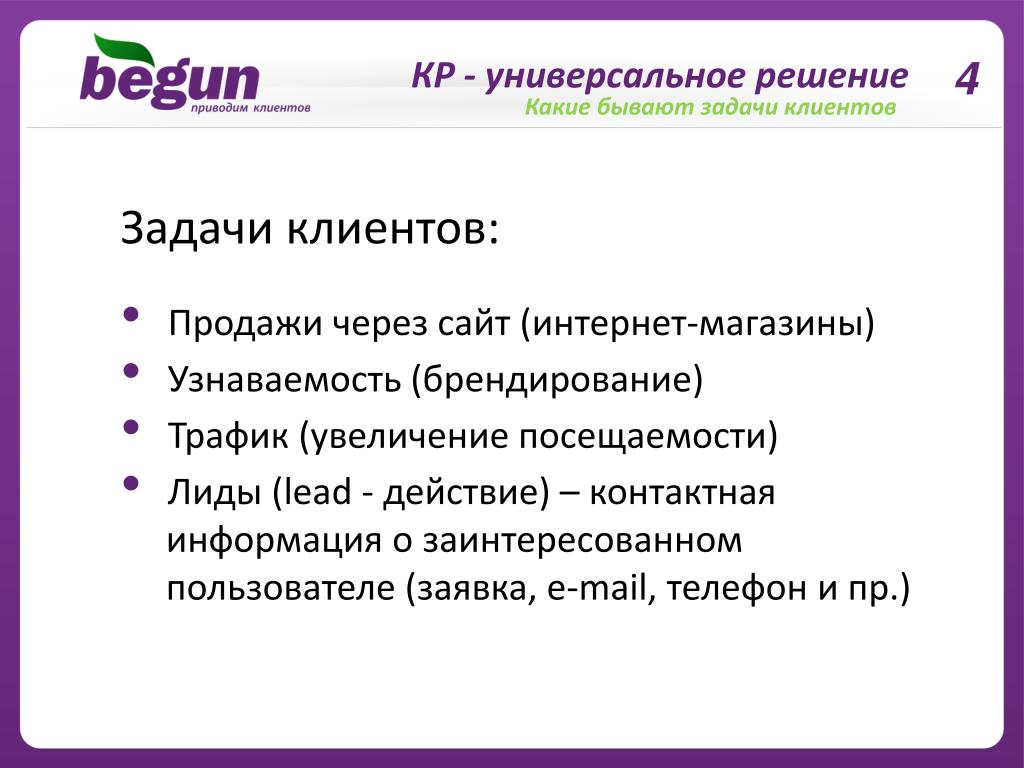 begun
приводим клиентов

КР - универсальное решение
Какие бывают задачи клиентов

4

Задачи клиентов:

• Продажи через сайт (интернет-магазины)
• Узнаваемость (брендирование)
• Трафик (увеличение посещаемости)
• Лиды (lead - действие) – контактная информация о заинтересованном пользователе (заявка, e-mail, телефон и пр.)